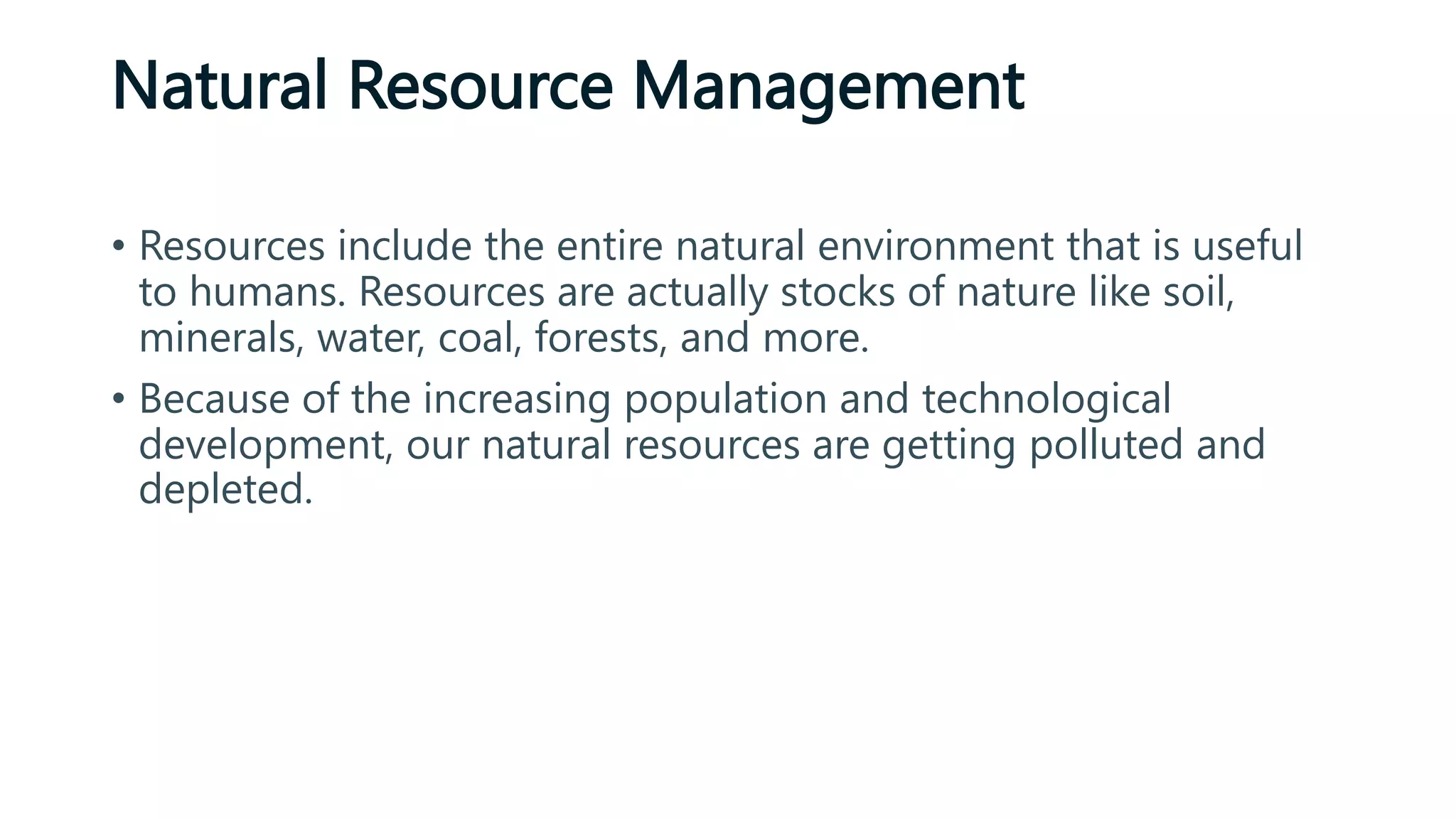 Natural Resource Management

• Resources include the entire natural environment that is useful to humans. Resources are actually stocks of nature like soil, minerals, water, coal, forests, and more.

• Because of the increasing population and technological development, our natural resources are getting polluted and depleted.